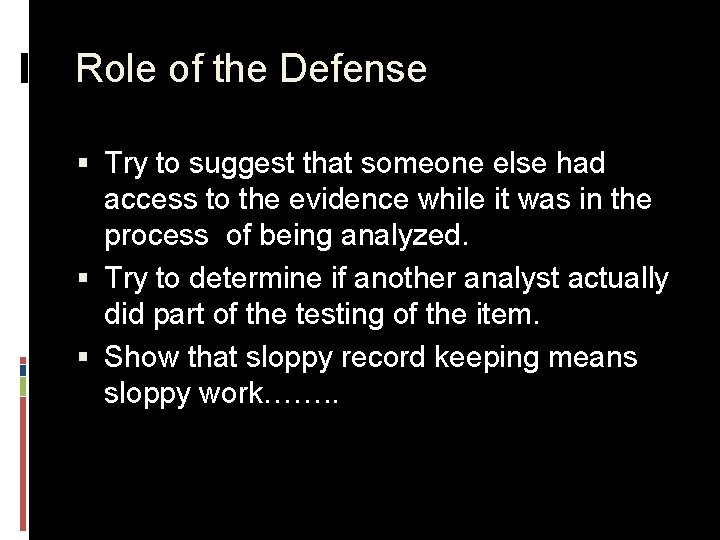 Role of the Defense

▪ Try to suggest that someone else had access to the evidence while it was in the process  of being analyzed.
▪ Try to determine if another analyst actually did part of the testing of the item.
▪ Show that sloppy record keeping means sloppy work……..